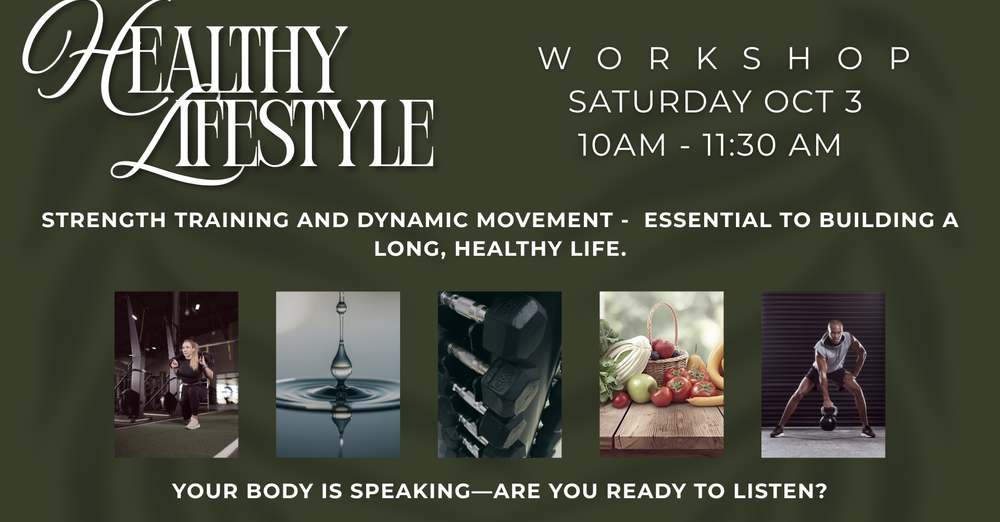 HEALTHY LIFESTYLE

WORKSHOP
SATURDAY OCT 3
10AM - 11:30 AM

STRENGTH TRAINING AND DYNAMIC MOVEMENT - ESSENTIAL TO BUILDING A LONG, HEALTHY LIFE.

YOUR BODY IS SPEAKING—ARE YOU READY TO LISTEN?